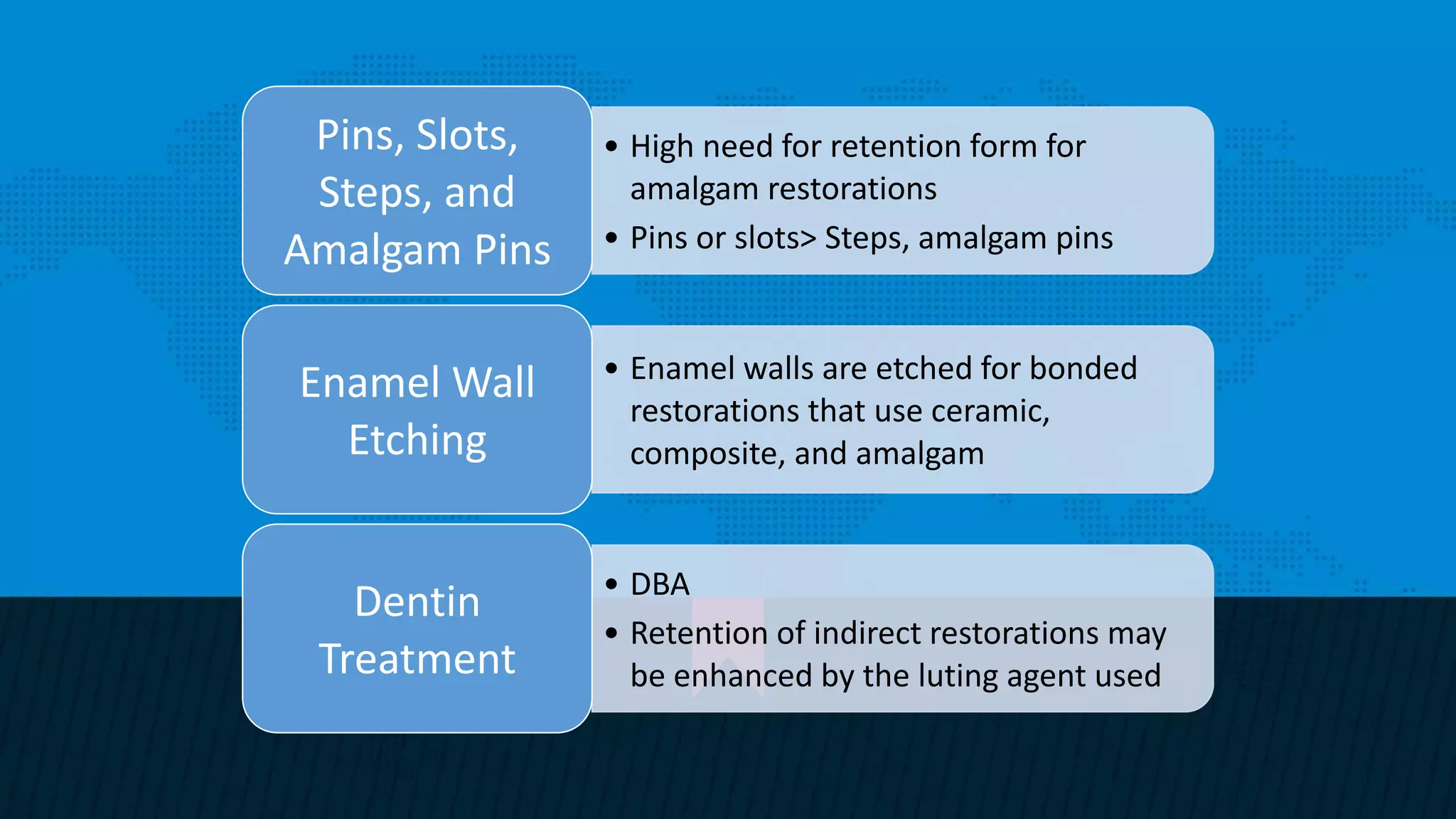 Pins, Slots, Steps, and Amalgam Pins

• High need for retention form for amalgam restorations
• Pins or slots> Steps, amalgam pins

Enamel Wall Etching

• Enamel walls are etched for bonded restorations that use ceramic, composite, and amalgam

Dentin Treatment

• DBA
• Retention of indirect restorations may be enhanced by the luting agent used